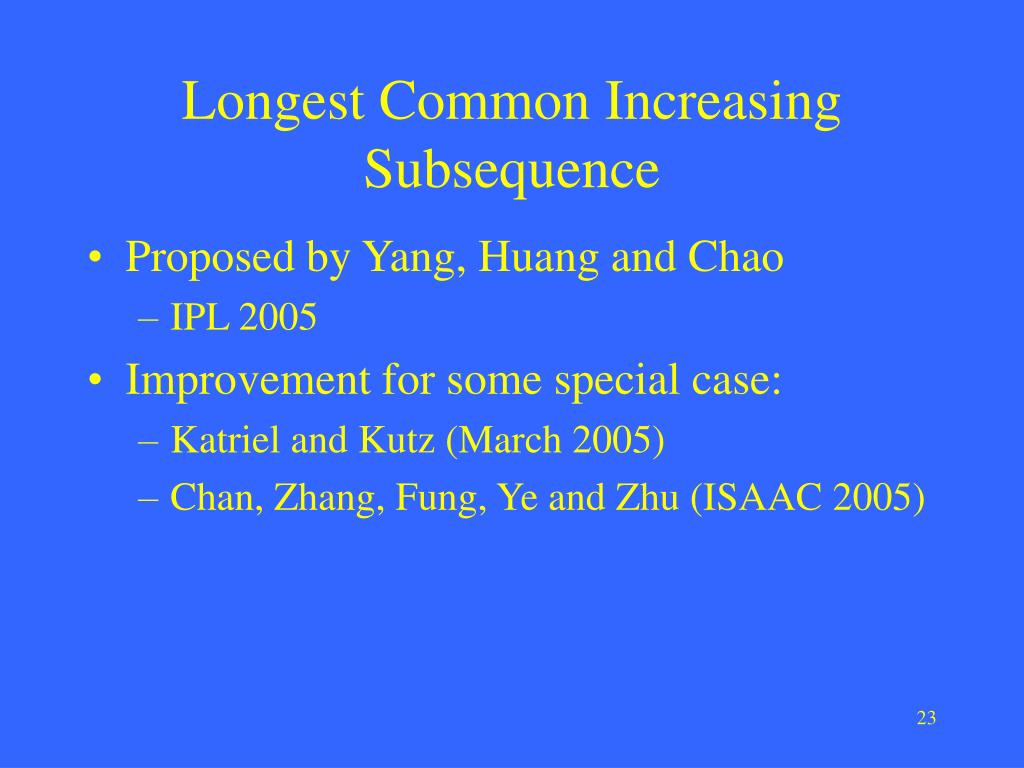 Longest Common Increasing Subsequence

• Proposed by Yang, Huang and Chao
– IPL 2005
• Improvement for some special case:
– Katriel and Kutz (March 2005)
– Chan, Zhang, Fung, Ye and Zhu (ISAAC 2005)

23